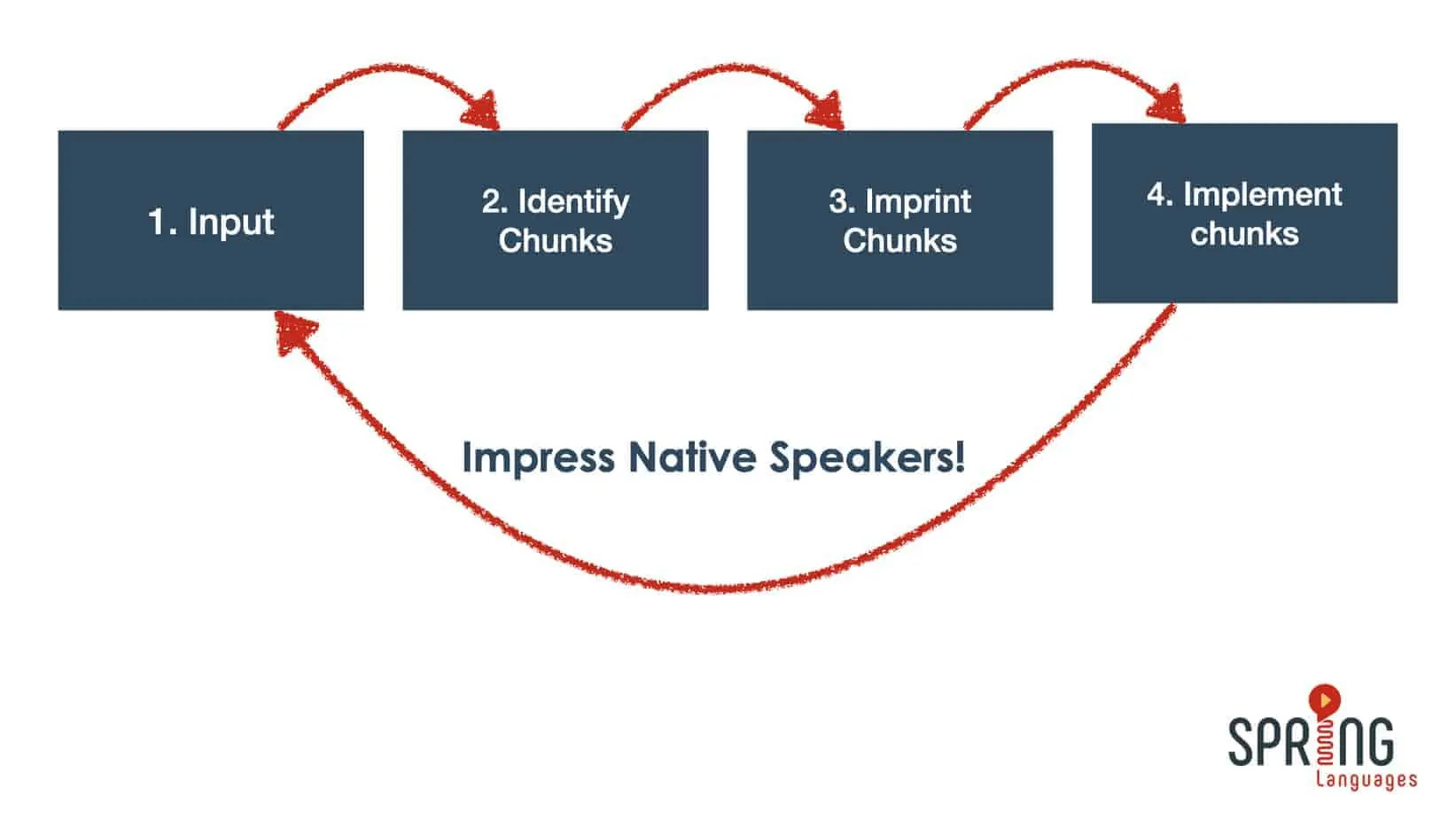 1. Input

2. Identify Chunks

3. Imprint Chunks

4. Implement chunks

Impress Native Speakers!

SPRING
Languages